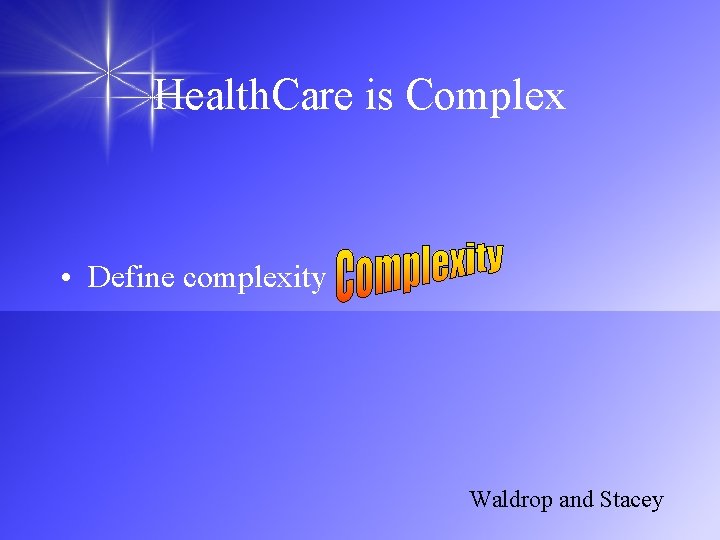 HealthCare is Complex

• Define complexity Complexity

Waldrop and Stacey